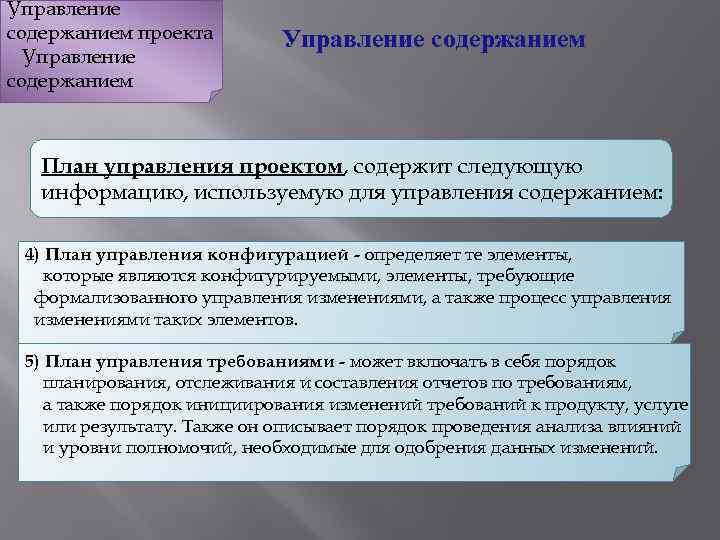 Управление содержанием проекта
Управление содержанием

Управление содержанием

План управления проектом, содержит следующую информацию, используемую для управления содержанием:

4) План управления конфигурацией - определяет те элементы, которые являются конфигурируемыми, элементы, требующие формализованного управления изменениями, а также процесс управления изменениями таких элементов.

5) План управления требованиями - может включать в себя порядок планирования, отслеживания и составления отчетов по требованиям, а также порядок инициирования изменений требований к продукту, услуге или результату. Также он описывает порядок проведения анализа влияний и уровни полномочий, необходимые для одобрения данных изменений.